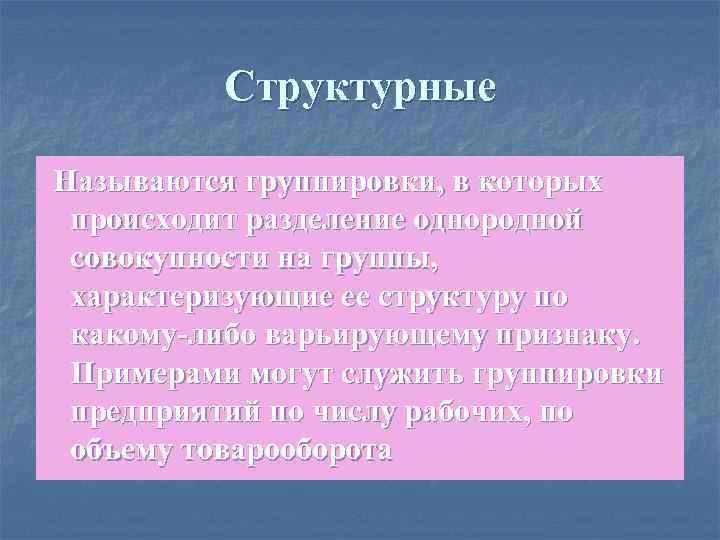 Структурные

Называются группировки, в которых происходит разделение однородной совокупности на группы, характеризующие ее структуру по какому-либо варьирующему признаку. Примерами могут служить группировки предприятий по числу рабочих, по объему товарооборота